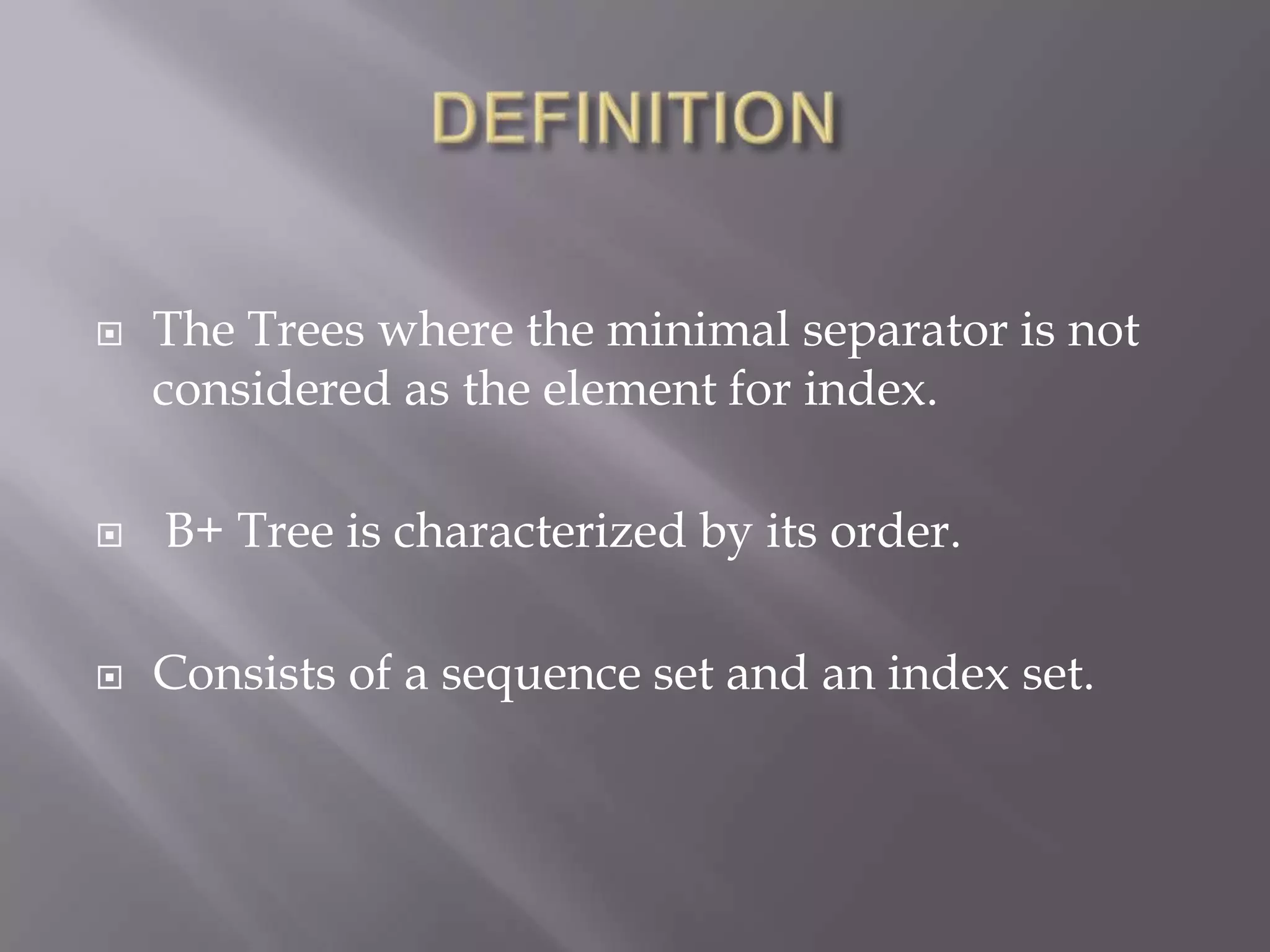 DEFINITION

The Trees where the minimal separator is not considered as the element for index.

B+ Tree is characterized by its order.

Consists of a sequence set and an index set.